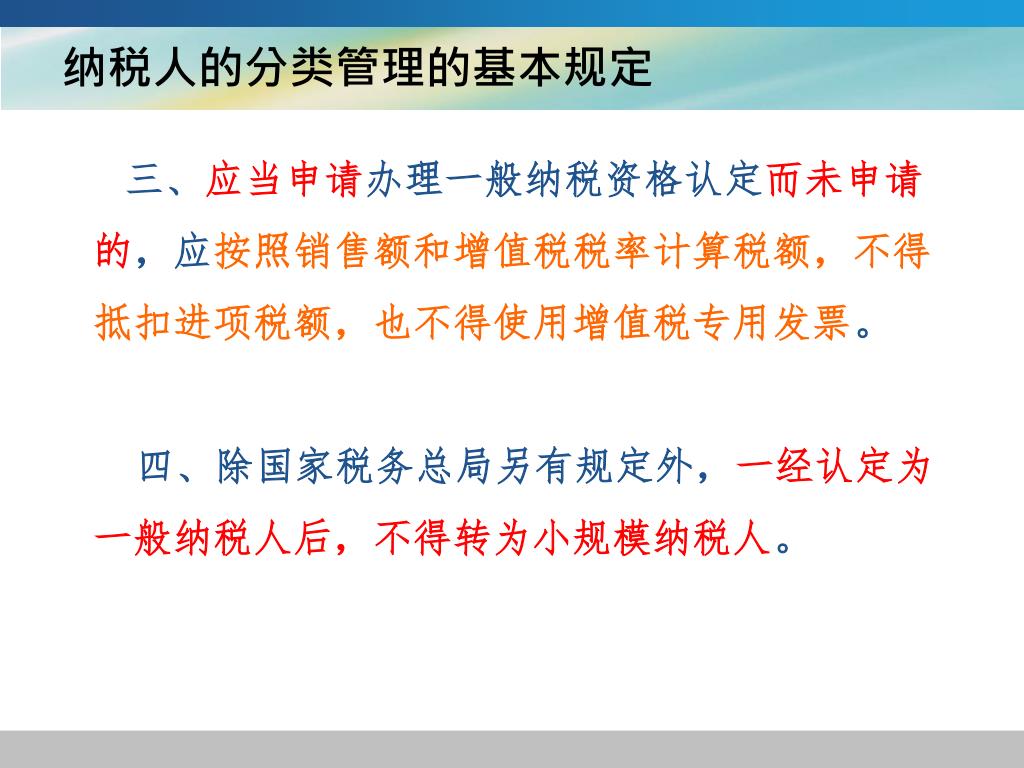 纳税人的分类管理的基本规定

三、应当申请办理一般纳税资格认定而未申请的，应按照销售额和增值税税率计算税额，不得抵扣进项税额，也不得使用增值税专用发票。

四、除国家税务总局另有规定外，一经认定为一般纳税人后，不得转为小规模纳税人。